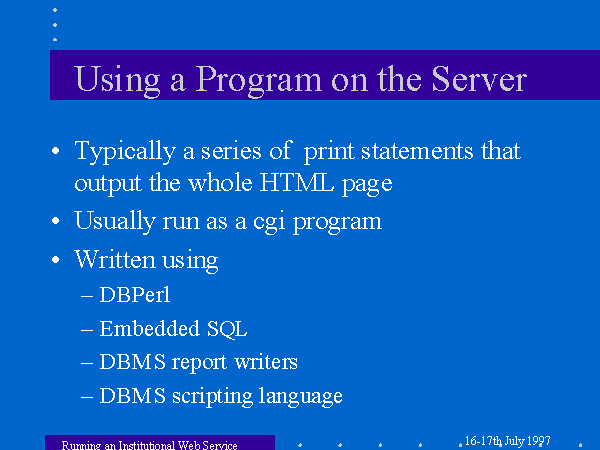 Using a Program on the Server

• Typically a series of print statements that output the whole HTML page

• Usually run as a cgi program

• Written using

– DBPerl

– Embedded SQL

– DBMS report writers

– DBMS scripting language

Running an Institutional Web Service

16-17th July 1997